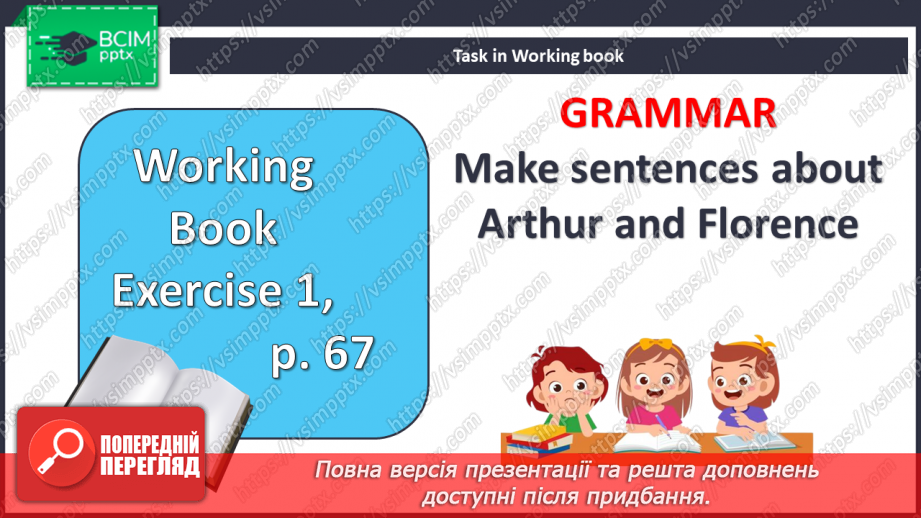 ВСІМ pptx

Task in Working book

Working Book Exercise 1, p. 67

GRAMMAR
Make sentences about Arthur and Florence

ПОПЕРЕДНІЙ ПЕРЕГЛЯД

Повна версія презентації та решта доповнень доступні після придбання.

https://vsimpptx.com